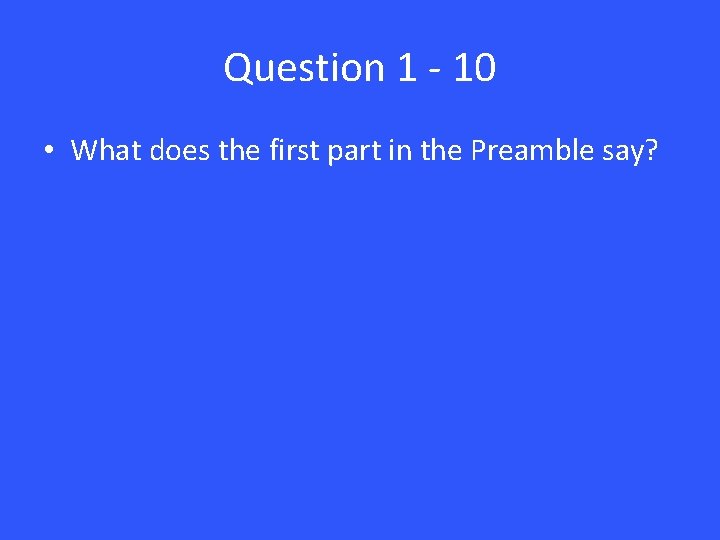 Question 1 - 10

• What does the first part in the Preamble say?